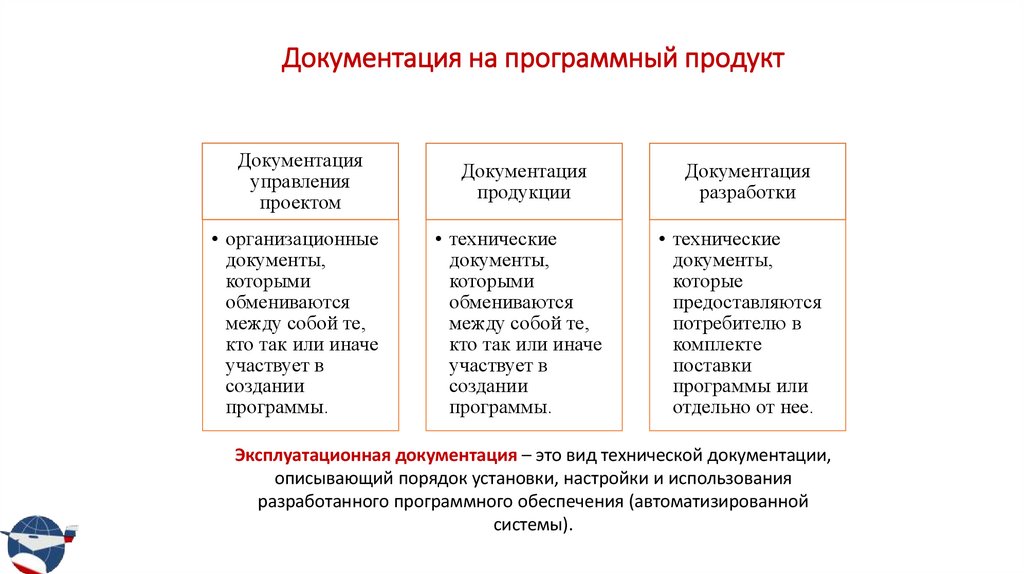 Документация на программный продукт

Документация управления проектом

• организационные документы, которыми обмениваются между собой те, кто так или иначе участвует в создании программы.

Документация продукции

• технические документы, которыми обмениваются между собой те, кто так или иначе участвует в создании программы.

Документация разработки

• технические документы, которые предоставляются потребителю в комплекте поставки программы или отдельно от нее.

Эксплуатационная документация – это вид технической документации, описывающий порядок установки, настройки и использования разработанного программного обеспечения (автоматизированной системы).